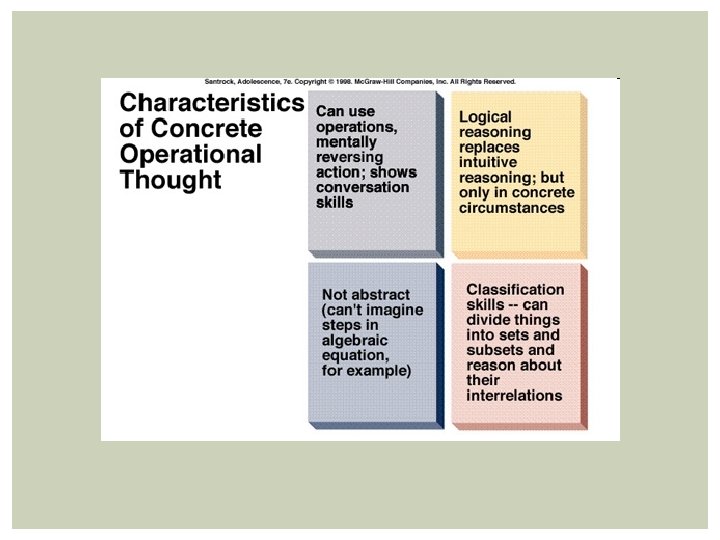 Santrock, Adolescence, 7e. Copyright © 1998. McGraw-Hill Companies, Inc. All Rights Reserved.

Characteristics of Concrete Operational Thought

Can use operations, mentally reversing action; shows conversation skills

Logical reasoning replaces intuitive reasoning; but only in concrete circumstances

Not abstract (can't imagine steps in algebraic equation, for example)

Classification skills -- can divide things into sets and subsets and reason about their interrelations